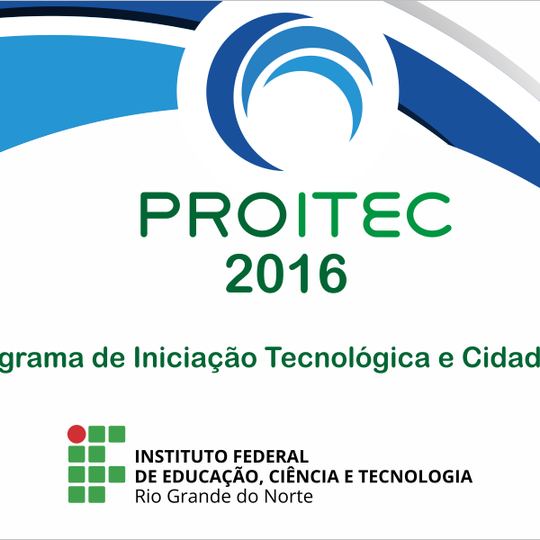 PROITEC
2016

grama de Iniciação Tecnológica e Cidad

INSTITUTO FEDERAL
DE EDUCAÇÃO, CIÊNCIA E TECNOLOGIA
Rio Grande do Norte